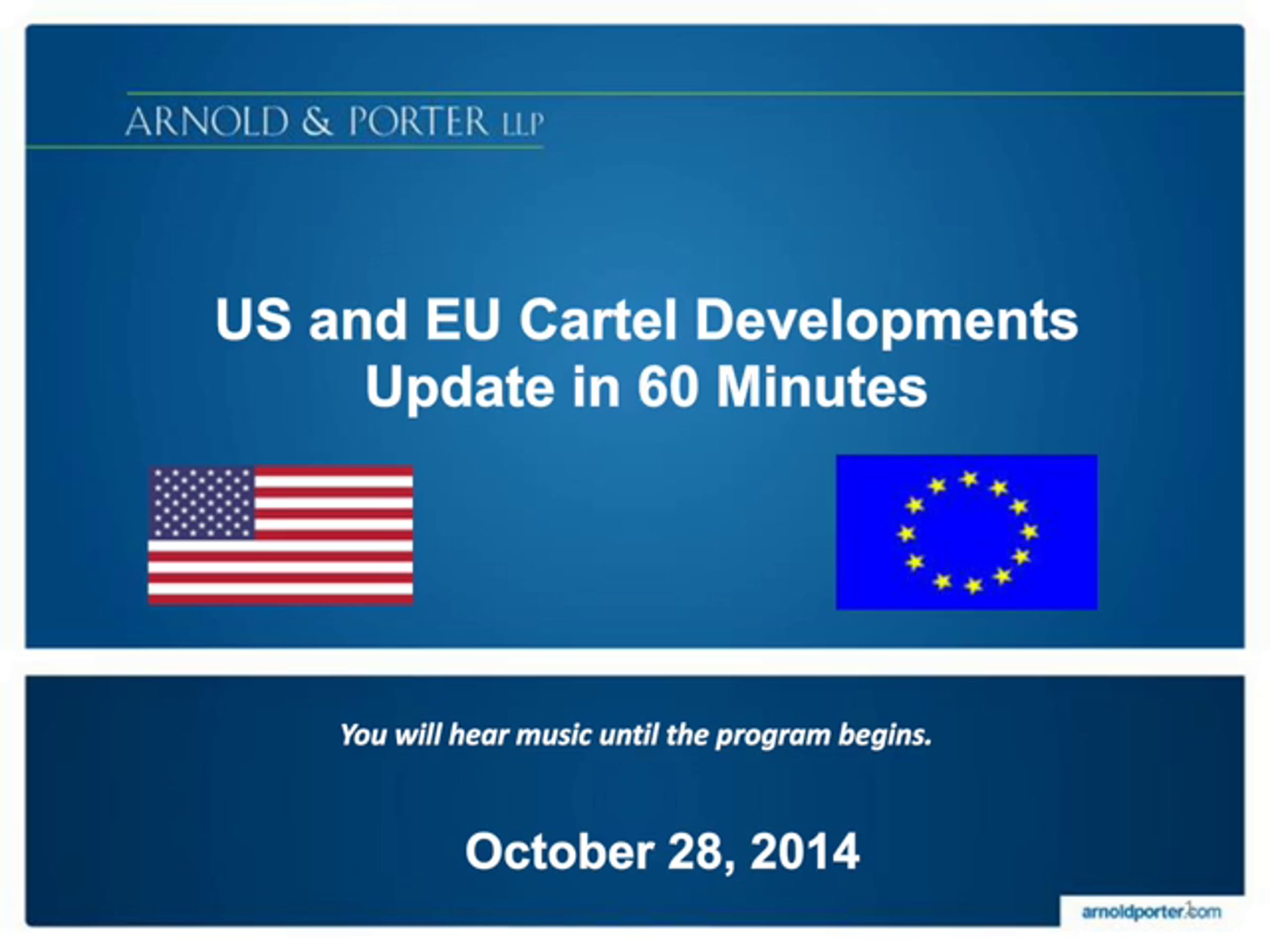 ARNOLD & PORTER LLP

US and EU Cartel Developments Update in 60 Minutes

You will hear music until the program begins.

October 28, 2014

arnoldporter.com